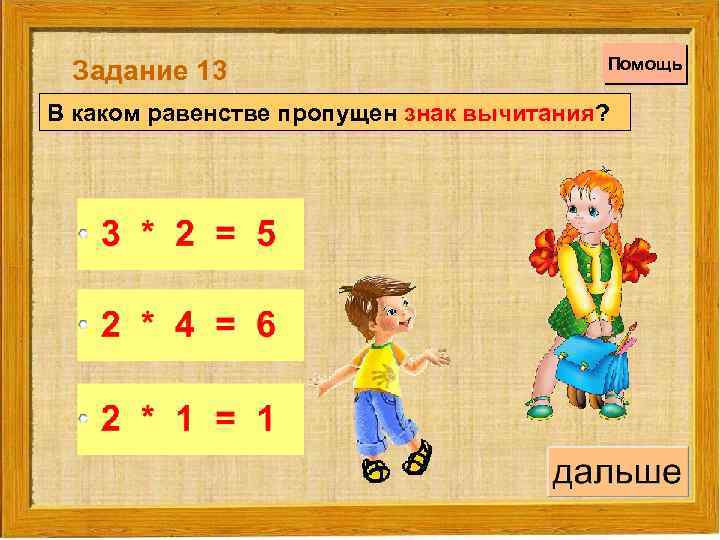 Задание 13

Помощь

В каком равенстве пропущен знак вычитания?

$3 * 2 = 5$

$2 * 4 = 6$

$2 * 1 = 1$

дальше